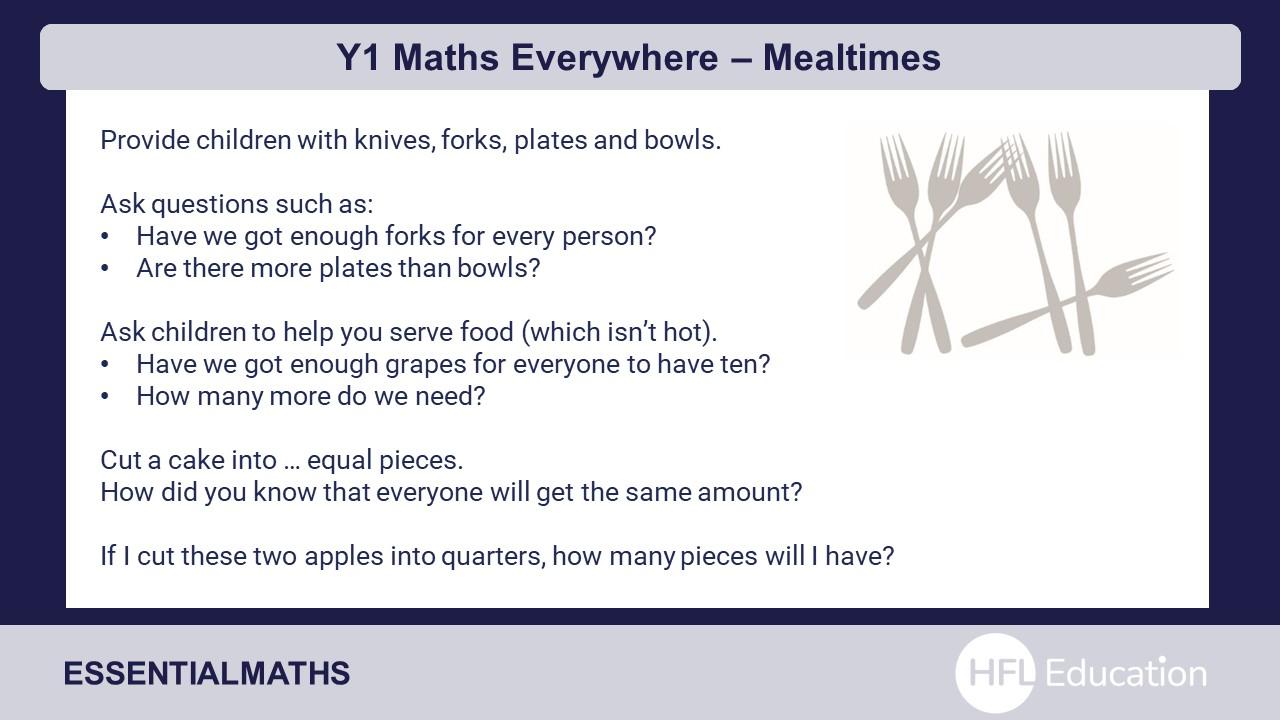 Y1 Maths Everywhere – Mealtimes

Provide children with knives, forks, plates and bowls.

Ask questions such as:
• Have we got enough forks for every person?
• Are there more plates than bowls?

Ask children to help you serve food (which isn't hot).
• Have we got enough grapes for everyone to have ten?
• How many more do we need?

Cut a cake into … equal pieces.
How did you know that everyone will get the same amount?

If I cut these two apples into quarters, how many pieces will I have?

ESSENTIALMATHS

HFL Education